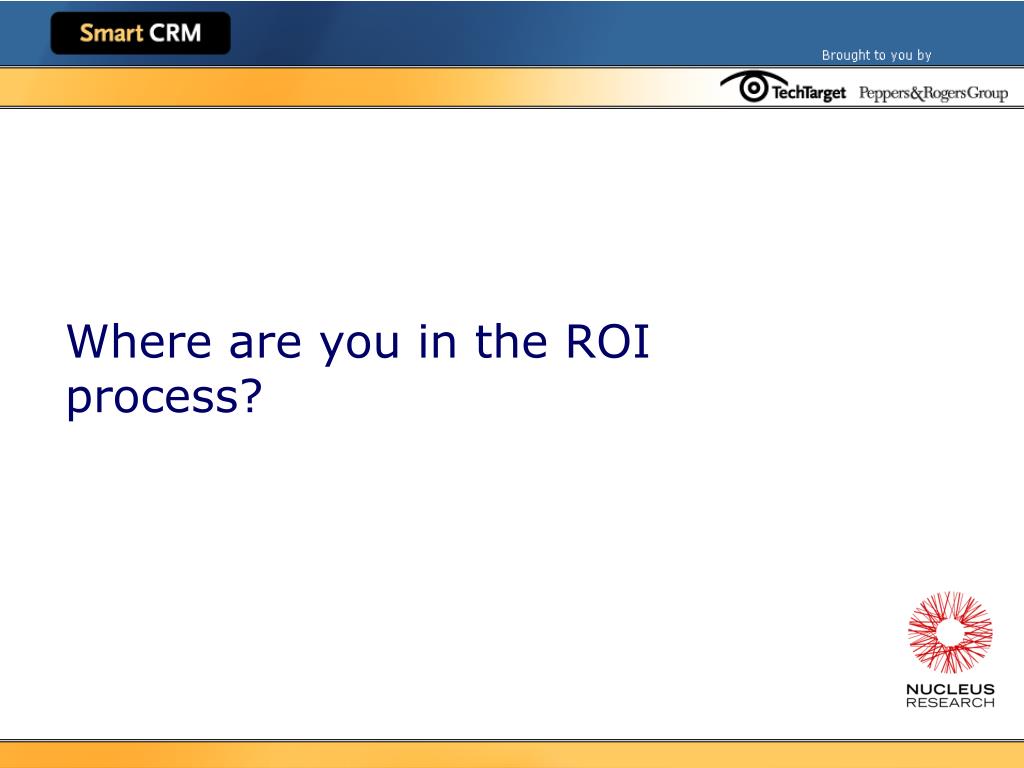 Smart CRM

Brought to you by

TechTarget Peppers&RogersGroup

Where are you in the ROI process?

NUCLEUS RESEARCH